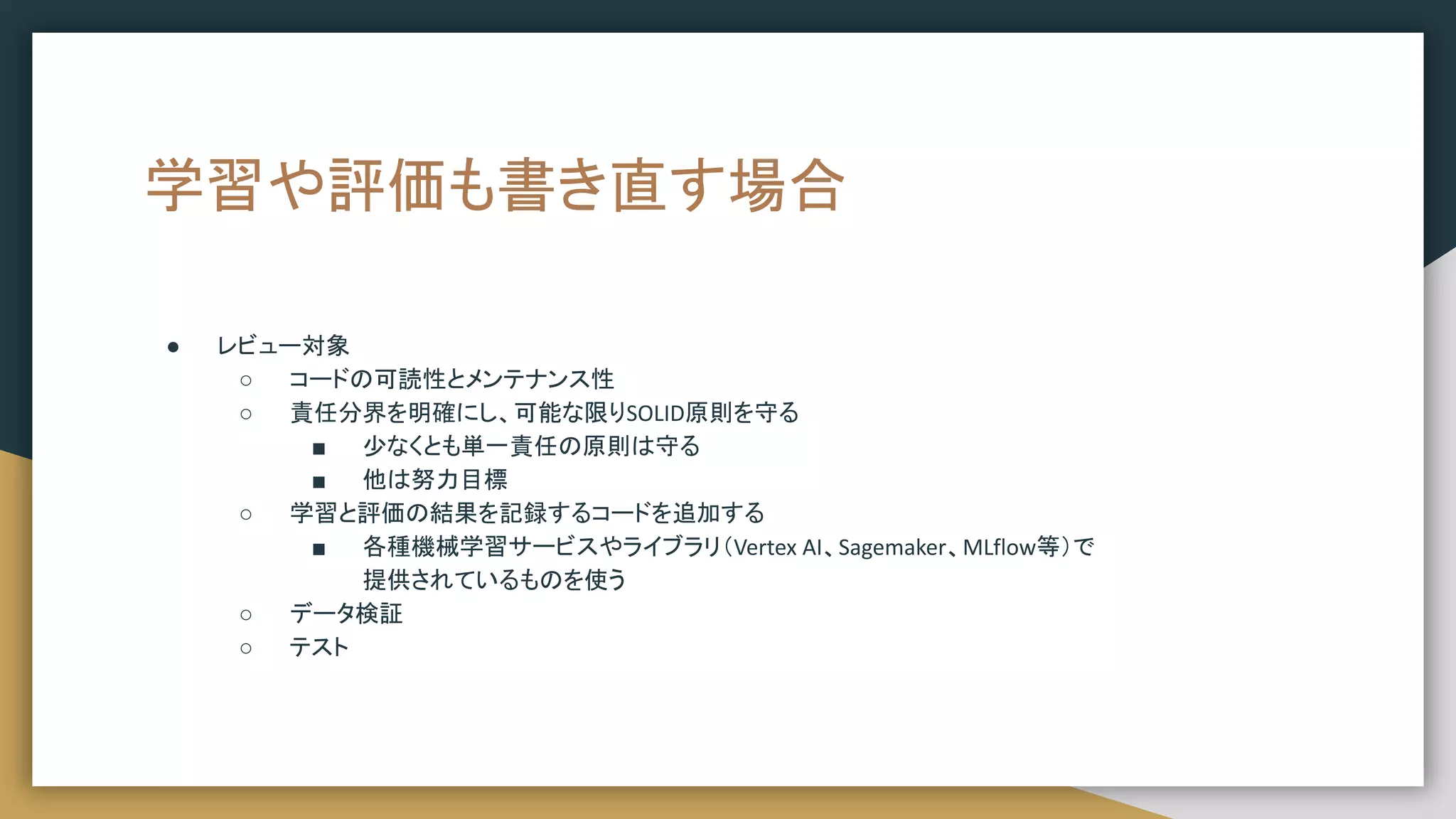 学習や評価も書き直す場合

● レビュー対象
  ○ コードの可読性とメンテナンス性
  ○ 責任分界を明確にし、可能な限りSOLID原則を守る
    ■ 少なくとも単一責任の原則は守る
    ■ 他は努力目標
  ○ 学習と評価の結果を記録するコードを追加する
    ■ 各種機械学習サービスやライブラリ(Vertex AI、Sagemaker、MLflow等)で提供されているものを使う
  ○ データ検証
  ○ テスト